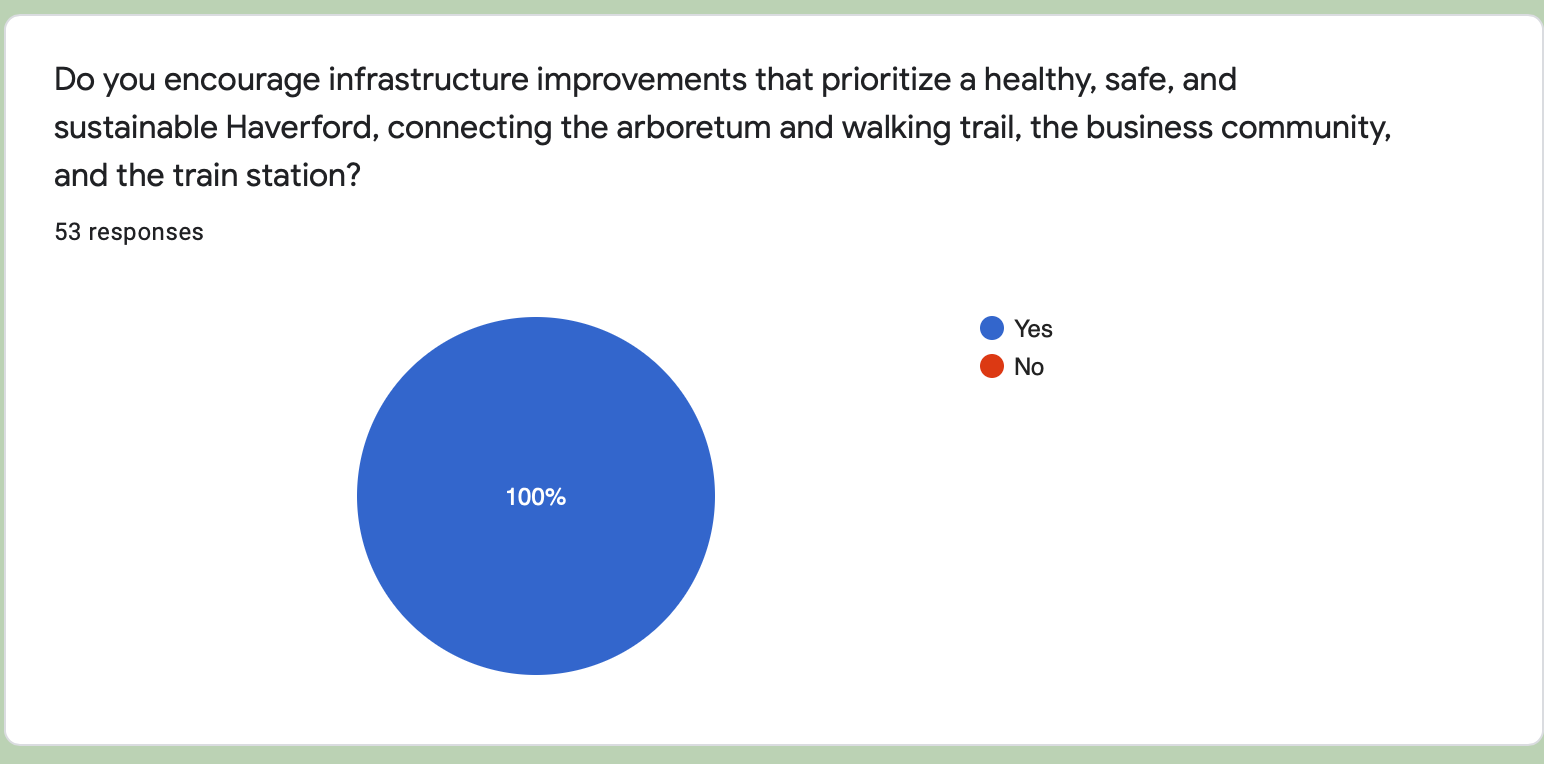 Do you encourage infrastructure improvements that prioritize a healthy, safe, and sustainable Haverford, connecting the arboretum and walking trail, the business community, and the train station?

53 responses

100%

Yes
No